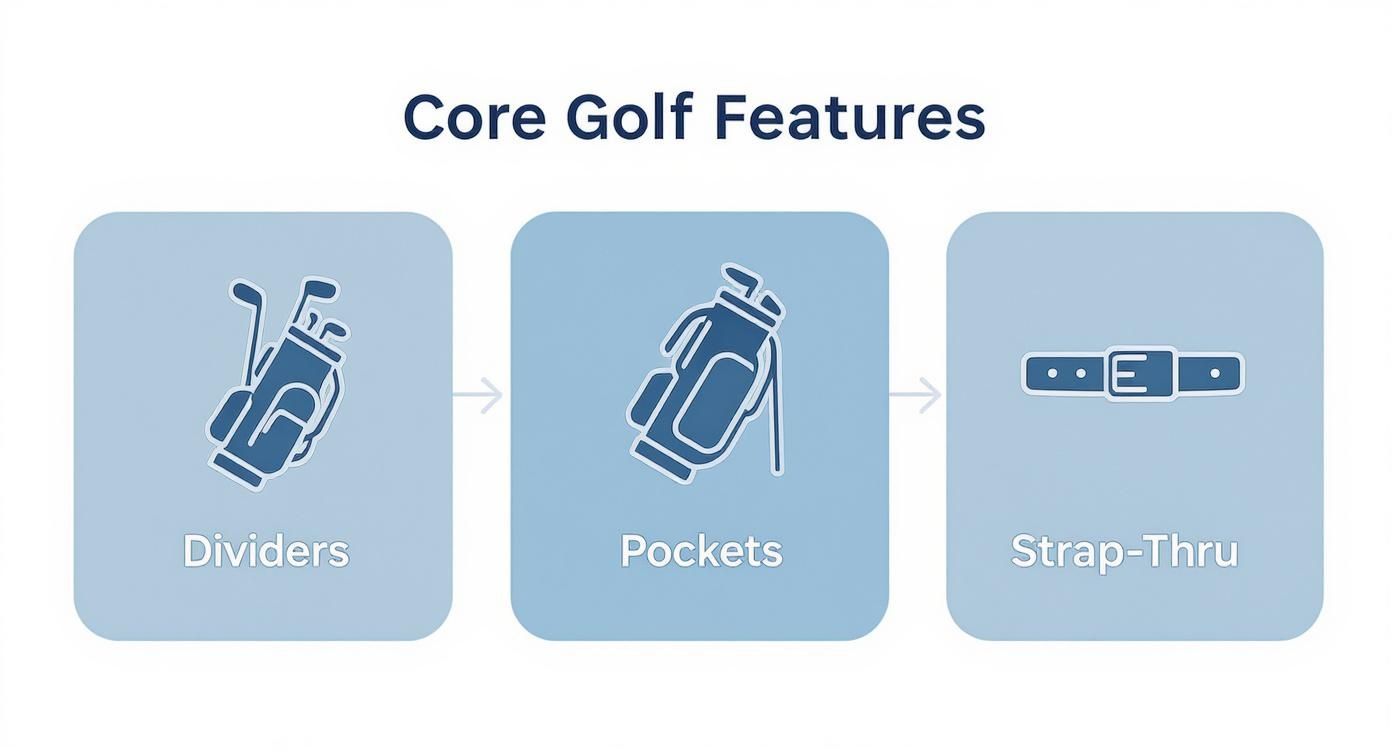 Core Golf Features

Dividers

Pockets

Strap-Thru